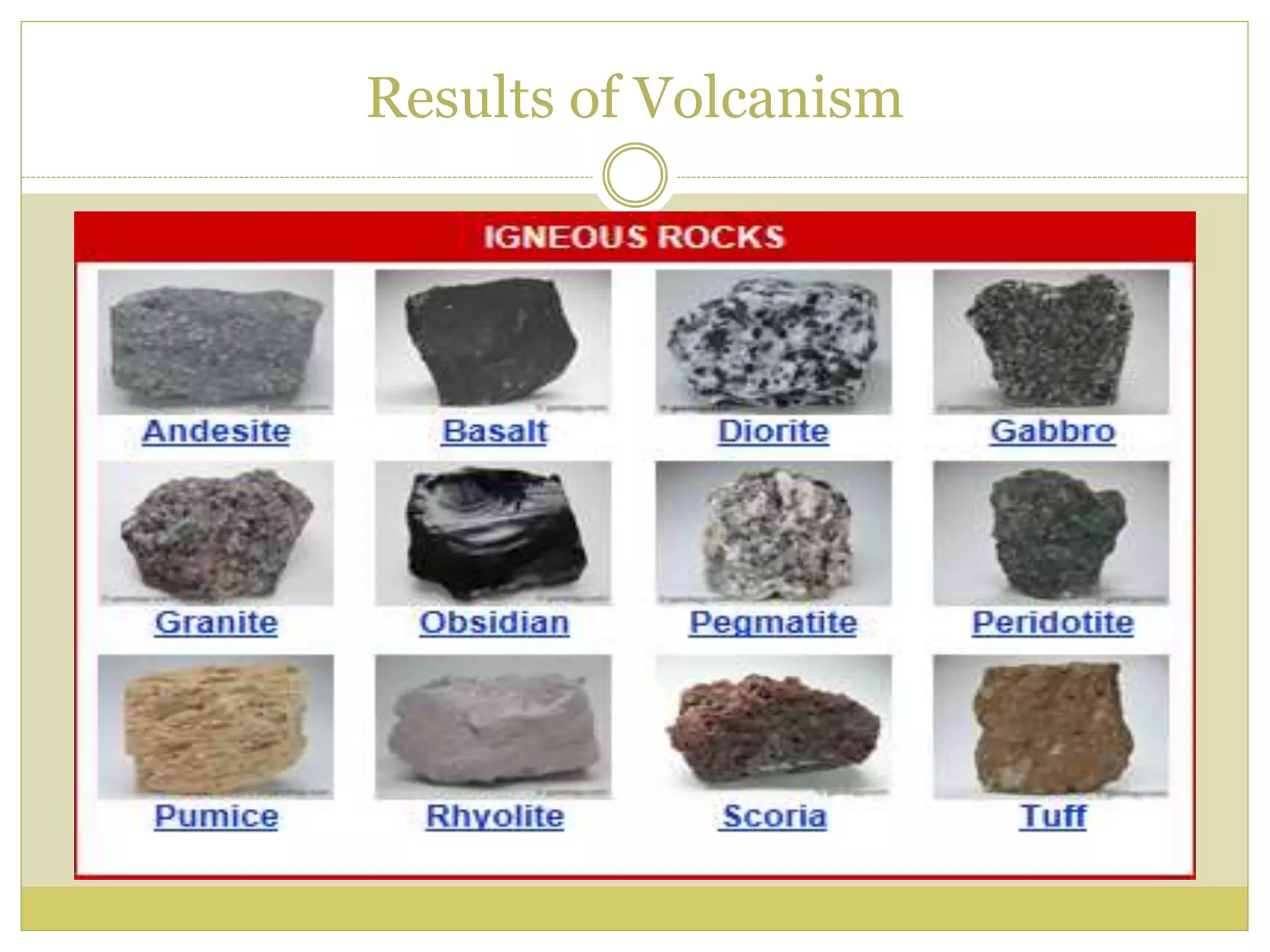 Results of Volcanism

IGNEOUS ROCKS

Andesite Basalt Diorite Gabbro

Granite Obsidian Pegmatite Peridotite

Pumice Rhyolite Scoria Tuff